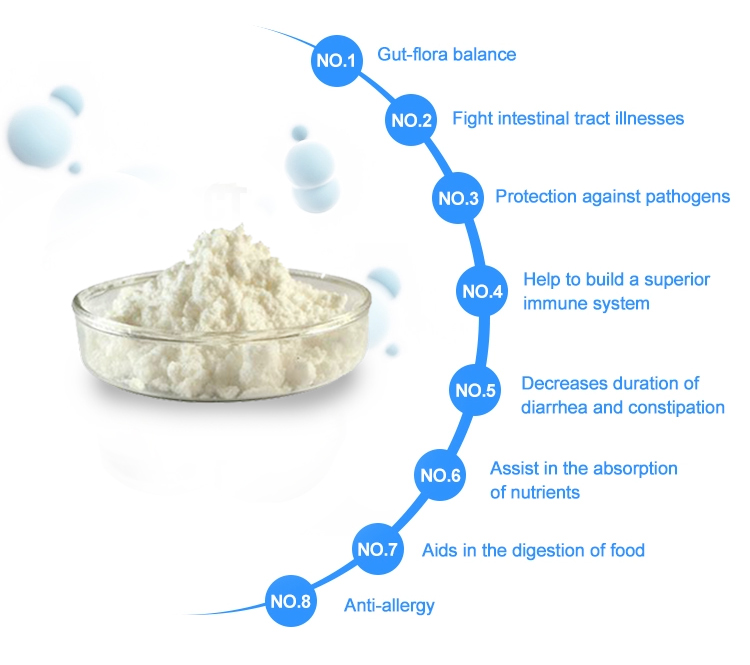 NO.1 Gut-flora balance

NO.2 Fight intestinal tract illnesses

NO.3 Protection against pathogens

NO.4 Help to build a superior immune system

NO.5 Decreases duration of diarrhea and constipation

NO.6 Assist in the absorption of nutrients

NO.7 Aids in the digestion of food

NO.8 Anti-allergy